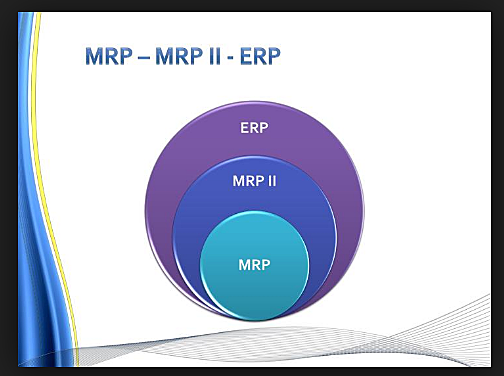 MRP – MRP II - ERP

ERP

MRP II

MRP